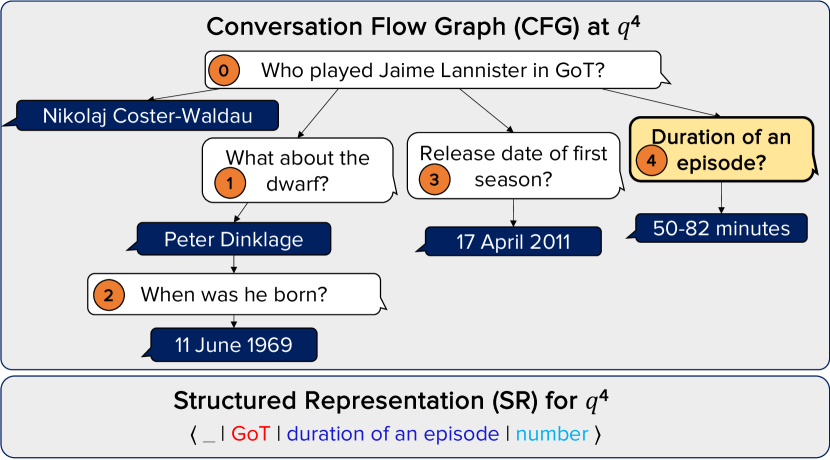 Conversation Flow Graph (CFG) at $q^4$

0 Who played Jaime Lannister in GoT?

Nikolaj Coster-Waldau

1 What about the dwarf?

Peter Dinklage

2 When was he born?

11 June 1969

3 Release date of first season?

17 April 2011

4 Duration of an episode?

50-82 minutes

Structured Representation (SR) for $q^4$

⟨ _ | GoT | duration of an episode | number ⟩